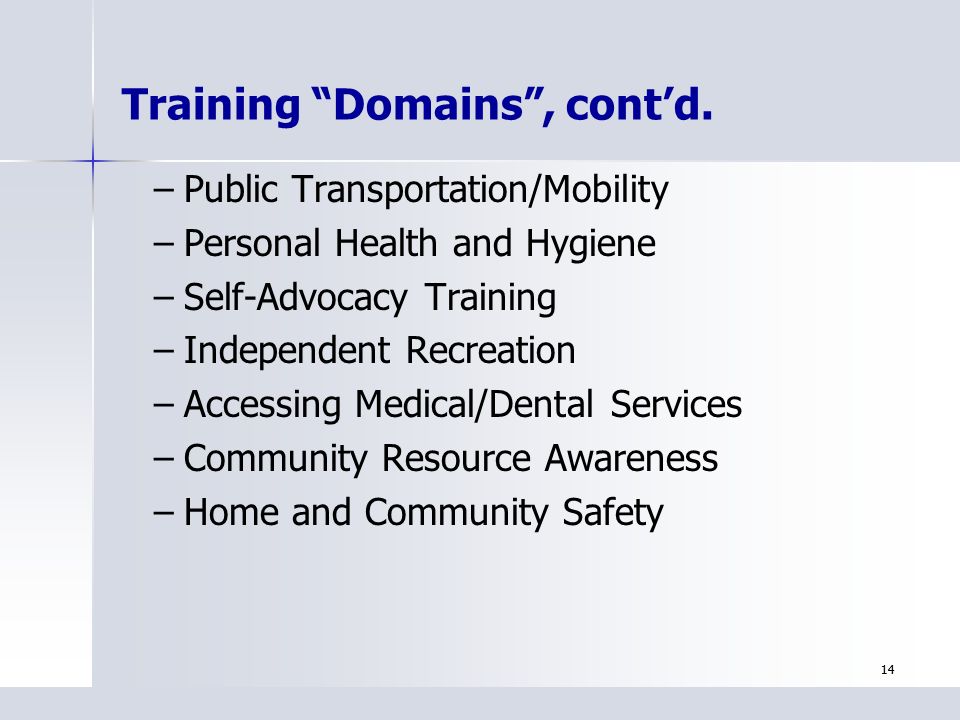 Training “Domains”, cont’d.

– Public Transportation/Mobility
– Personal Health and Hygiene
– Self-Advocacy Training
– Independent Recreation
– Accessing Medical/Dental Services
– Community Resource Awareness
– Home and Community Safety

14